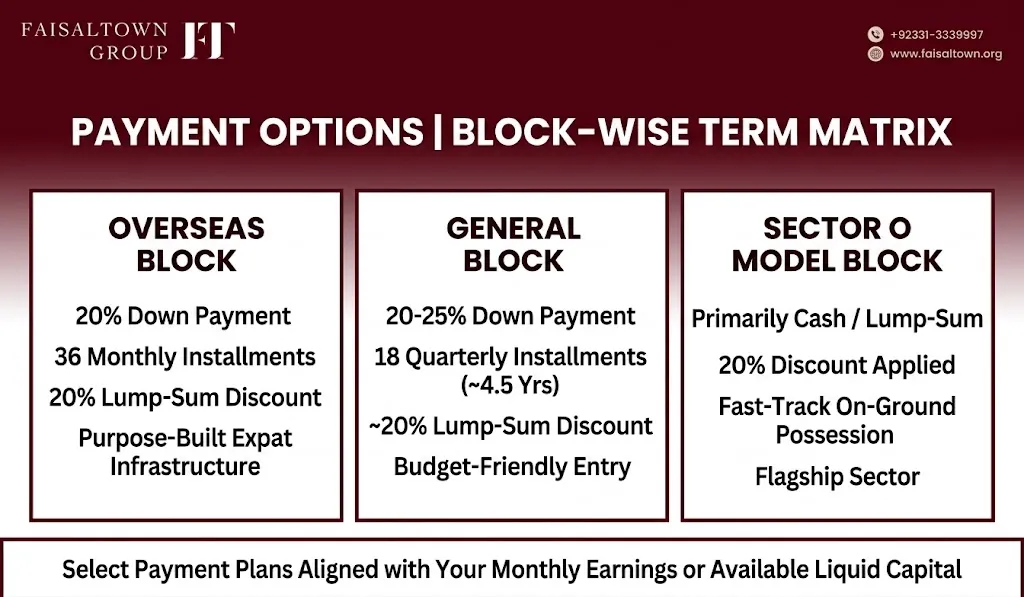 FAISALTOWN GROUP FT

+92331-3339997
www.faisaltown.org

PAYMENT OPTIONS | BLOCK-WISE TERM MATRIX

OVERSEAS BLOCK

20% Down Payment

36 Monthly Installments

20% Lump-Sum Discount

Purpose-Built Expat Infrastructure

GENERAL BLOCK

20-25% Down Payment

18 Quarterly Installments (~4.5 Yrs)

~20% Lump-Sum Discount

Budget-Friendly Entry

SECTOR O MODEL BLOCK

Primarily Cash / Lump-Sum

20% Discount Applied

Fast-Track On-Ground Possession

Flagship Sector

Select Payment Plans Aligned with Your Monthly Earnings or Available Liquid Capital